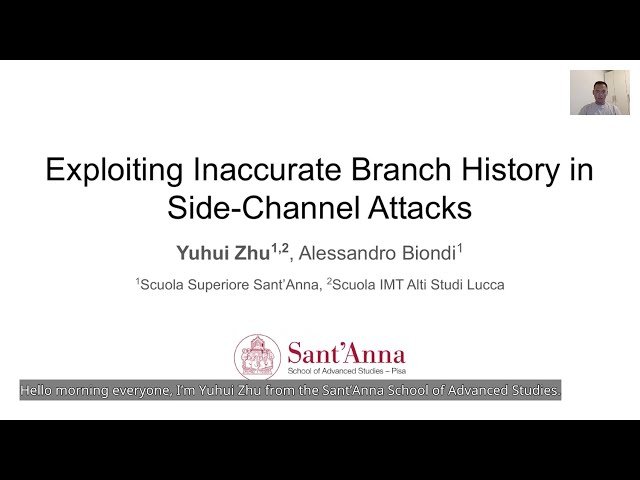 Exploiting Inaccurate Branch History in Side-Channel Attacks

Yuhui Zhu$^{1,2}$, Alessandro Biondi$^{1}$

$^{1}$Scuola Superiore Sant'Anna, $^{2}$Scuola IMT Alti Studi Lucca

Sant'Anna
School of Advanced Studies – Pisa

Hello morning everyone, I'm Yuhui Zhu from the Sant'Anna School of Advanced Studies.